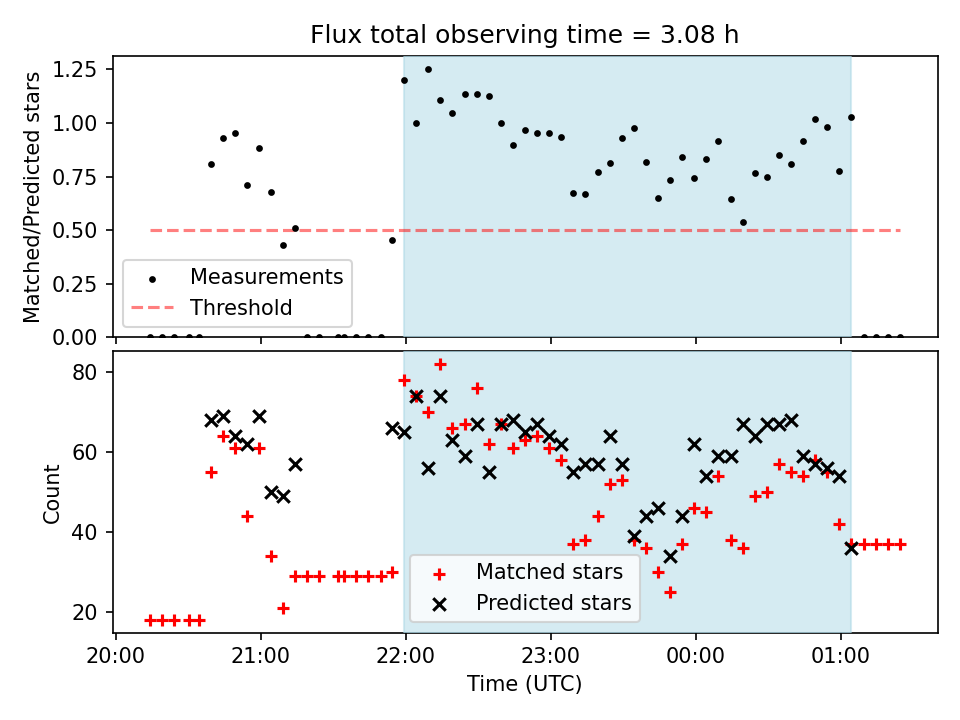 Flux total observing time = 3.08 h

Matched/Predicted stars

1.25
1.00
0.75
0.50
0.25
0.00

Measurements
Threshold

Count

80
60
40
20

Matched stars
Predicted stars

20:00
21:00
22:00
23:00
00:00
01:00

Time (UTC)